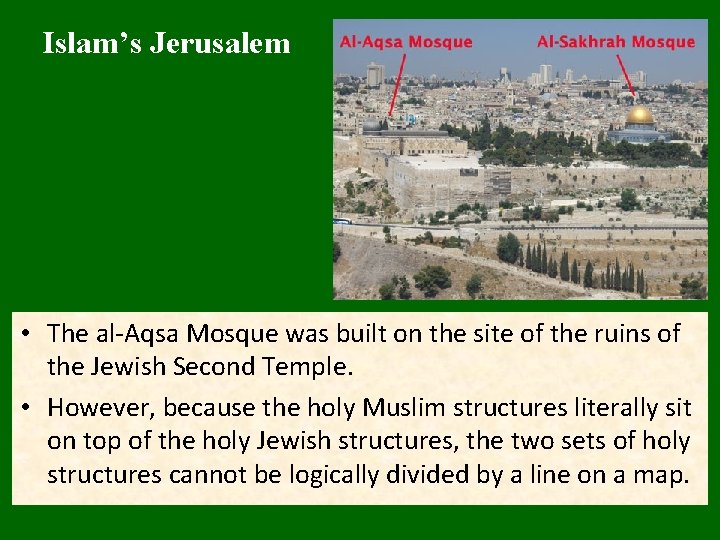 Islam's Jerusalem

Al-Aqsa Mosque

Al-Sakhrah Mosque

• The al-Aqsa Mosque was built on the site of the ruins of the Jewish Second Temple.

• However, because the holy Muslim structures literally sit on top of the holy Jewish structures, the two sets of holy structures cannot be logically divided by a line on a map.